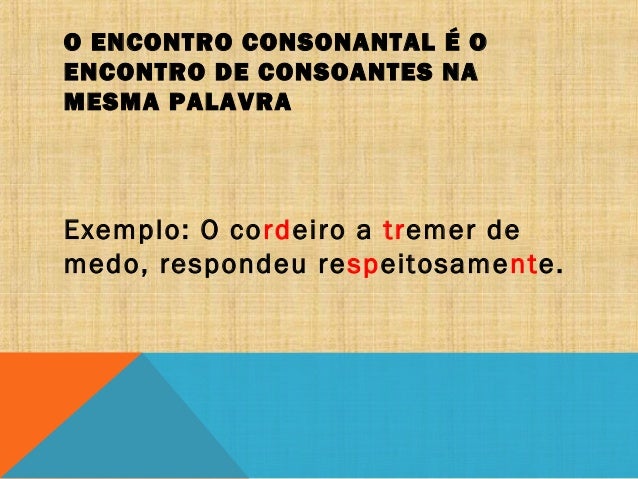 O ENCONTRO CONSONANTAL É O ENCONTRO DE CONSOANTES NA MESMA PALAVRA

Exemplo: O cordeiro a tremer de medo, respondeu respeitosamente.